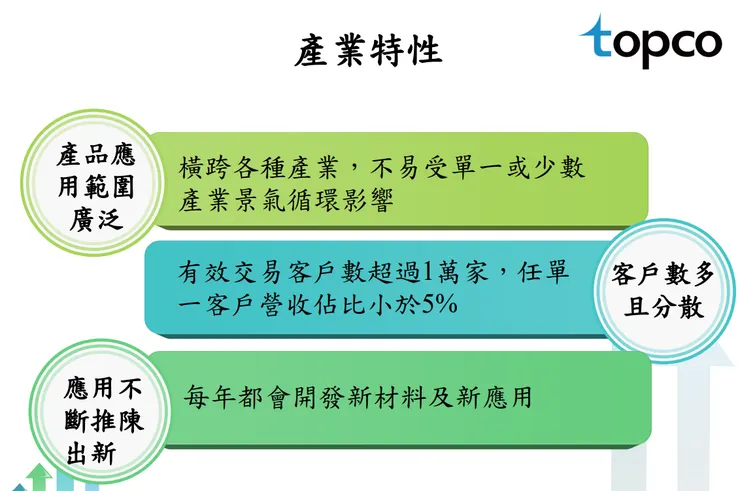 產業特性

topco

產品應用範圍廣泛

橫跨各種產業，不易受單一或少數產業景氣循環影響

有效交易客戶數超過1萬家，任單一客戶營收佔比小於5%

客戶數多且分散

應用不斷推陳出新

每年都會開發新材料及新應用